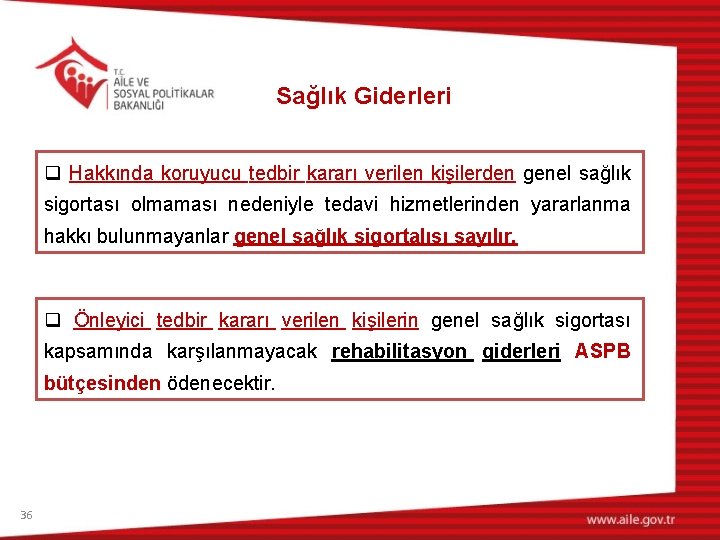 T.C.
AİLE VE
SOSYAL POLİTİKALAR
BAKANLIĞI

Sağlık Giderleri

❑ Hakkında koruyucu tedbir kararı verilen kişilerden genel sağlık sigortası olmaması nedeniyle tedavi hizmetlerinden yararlanma hakkı bulunmayanlar genel sağlık sigortalısı sayılır.

❑ Önleyici tedbir kararı verilen kişilerin genel sağlık sigortası kapsamında karşılanmayacak rehabilitasyon giderleri ASPB bütçesinden ödenecektir.

36

www.aile.gov.tr